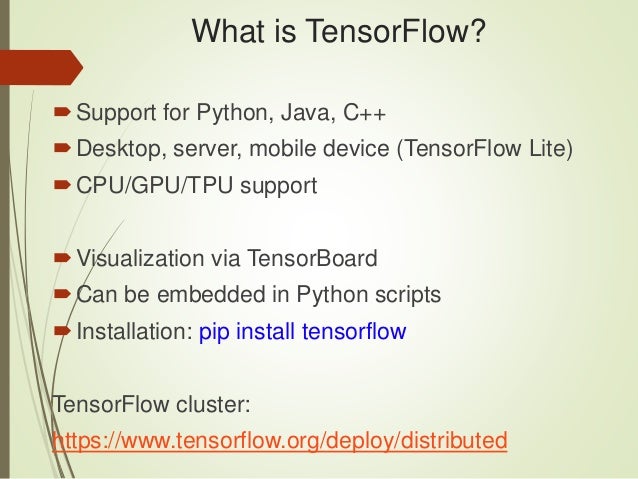 What is TensorFlow?

Support for Python, Java, C++
Desktop, server, mobile device (TensorFlow Lite)
CPU/GPU/TPU support

Visualization via TensorBoard
Can be embedded in Python scripts
Installation: pip install tensorflow

TensorFlow cluster:
https://www.tensorflow.org/deploy/distributed